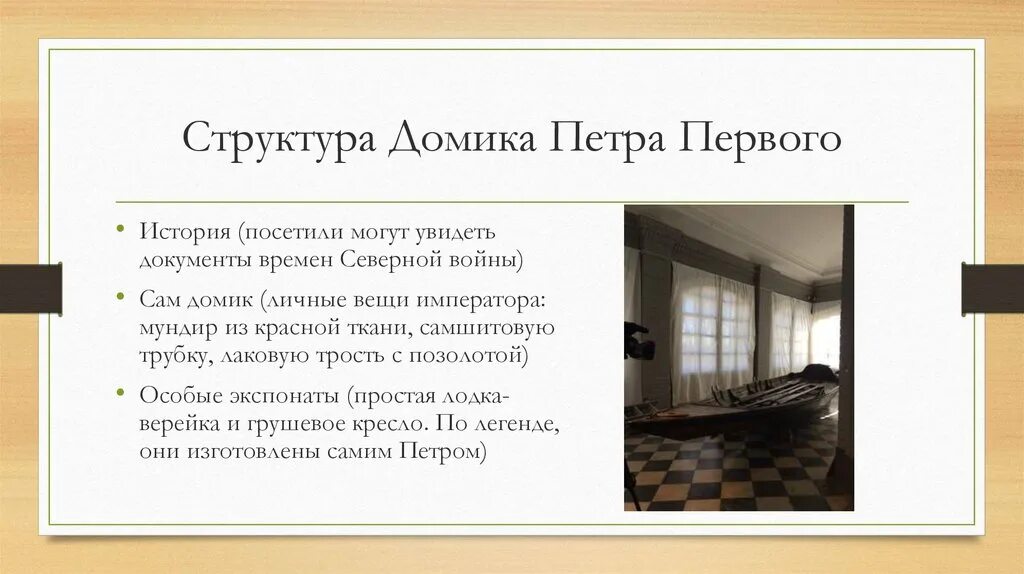 Структура Домика Петра Первого

• История (посетили могут увидеть документы времен Северной войны)

• Сам домик (личные вещи императора: мундир из красной ткани, самшитовую трубку, лаковую трость с позолотой)

• Особые экспонаты (простая лодка-верейка и грушевое кресло. По легенде, они изготовлены самим Петром)